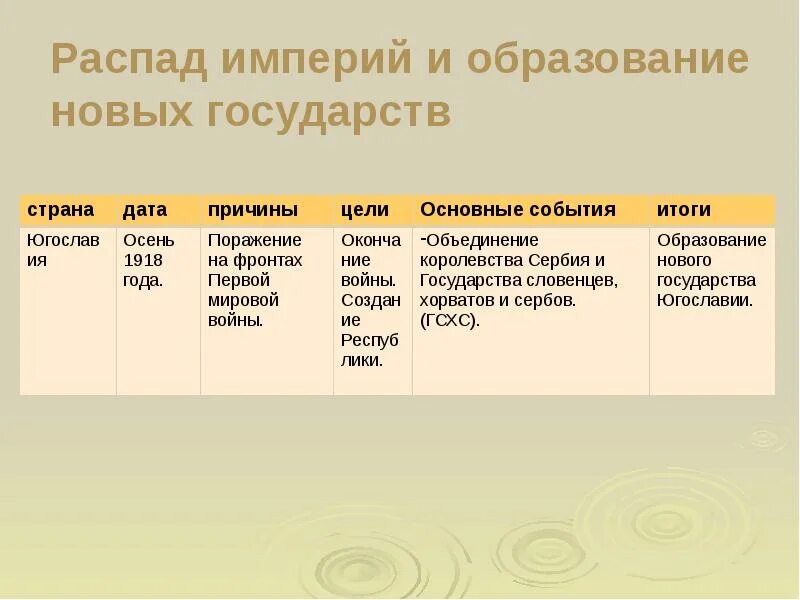 Распад империй и образование новых государств

| страна | дата | причины | цели | Основные события | итоги |
|---|---|---|---|---|---|
| Югославия | Осень 1918 года. | Поражение на фронтах Первой мировой войны. | Окончание войны. Создание Республики. | -Объединение королевства Сербия и Государства словенцев, хорватов и сербов. (ГСХС). | Образование нового государства Югославии. |